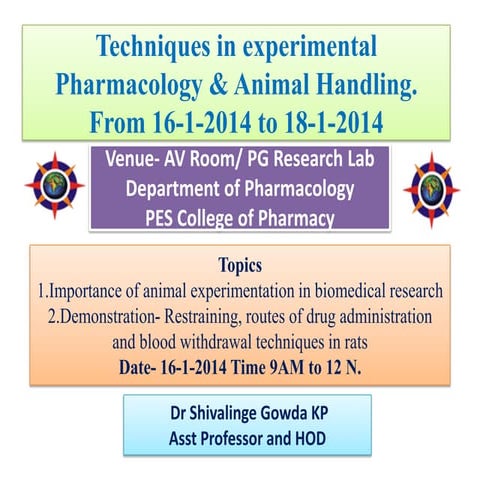 Techniques in experimental Pharmacology & Animal Handling. From 16-1-2014 to 18-1-2014

Venue- AV Room/ PG Research Lab
Department of Pharmacology
PES College of Pharmacy

Topics
1.Importance of animal experimentation in biomedical research
2.Demonstration- Restraining, routes of drug administration and blood withdrawal techniques in rats
Date- 16-1-2014 Time 9AM to 12 N.

Dr Shivalinge Gowda KP
Asst Professor and HOD